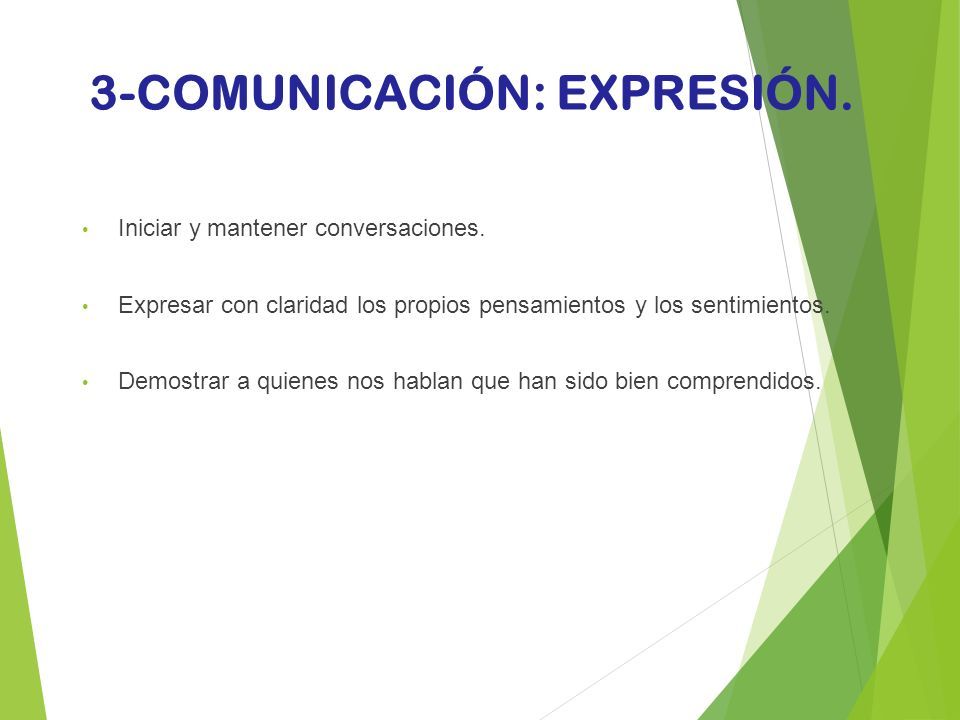 3-COMUNICACIÓN: EXPRESIÓN.

• Iniciar y mantener conversaciones.

• Expresar con claridad los propios pensamientos y los sentimientos.

• Demostrar a quienes nos hablan que han sido bien comprendidos.